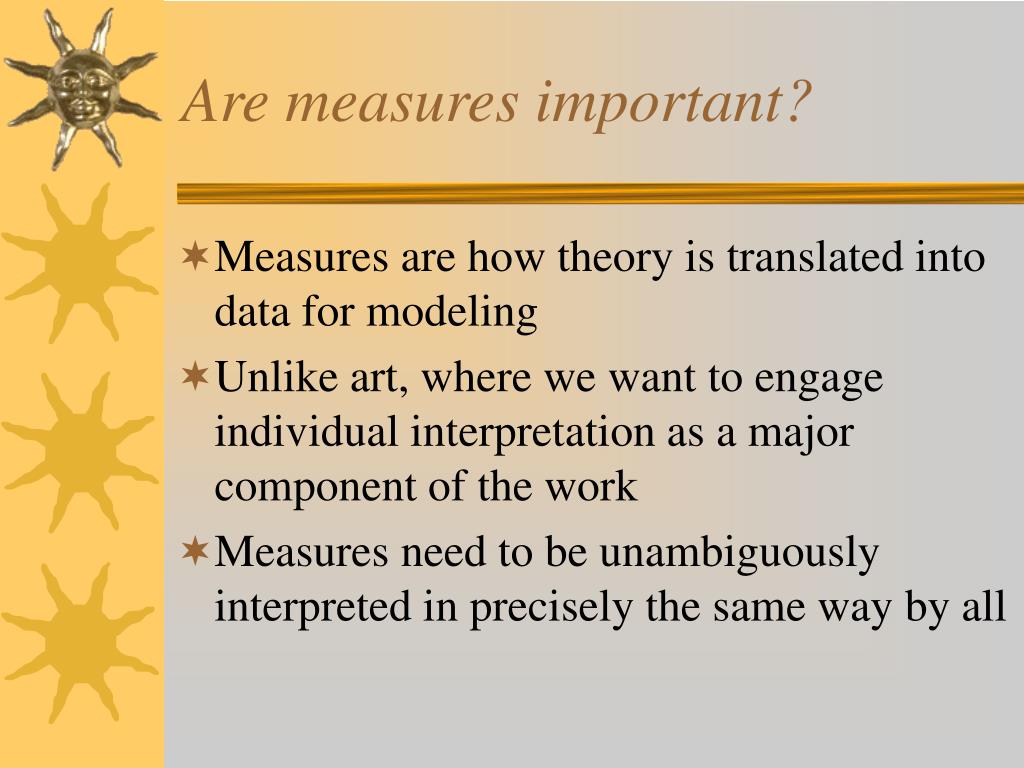 Are measures important?

Measures are how theory is translated into data for modeling

Unlike art, where we want to engage individual interpretation as a major component of the work

Measures need to be unambiguously interpreted in precisely the same way by all